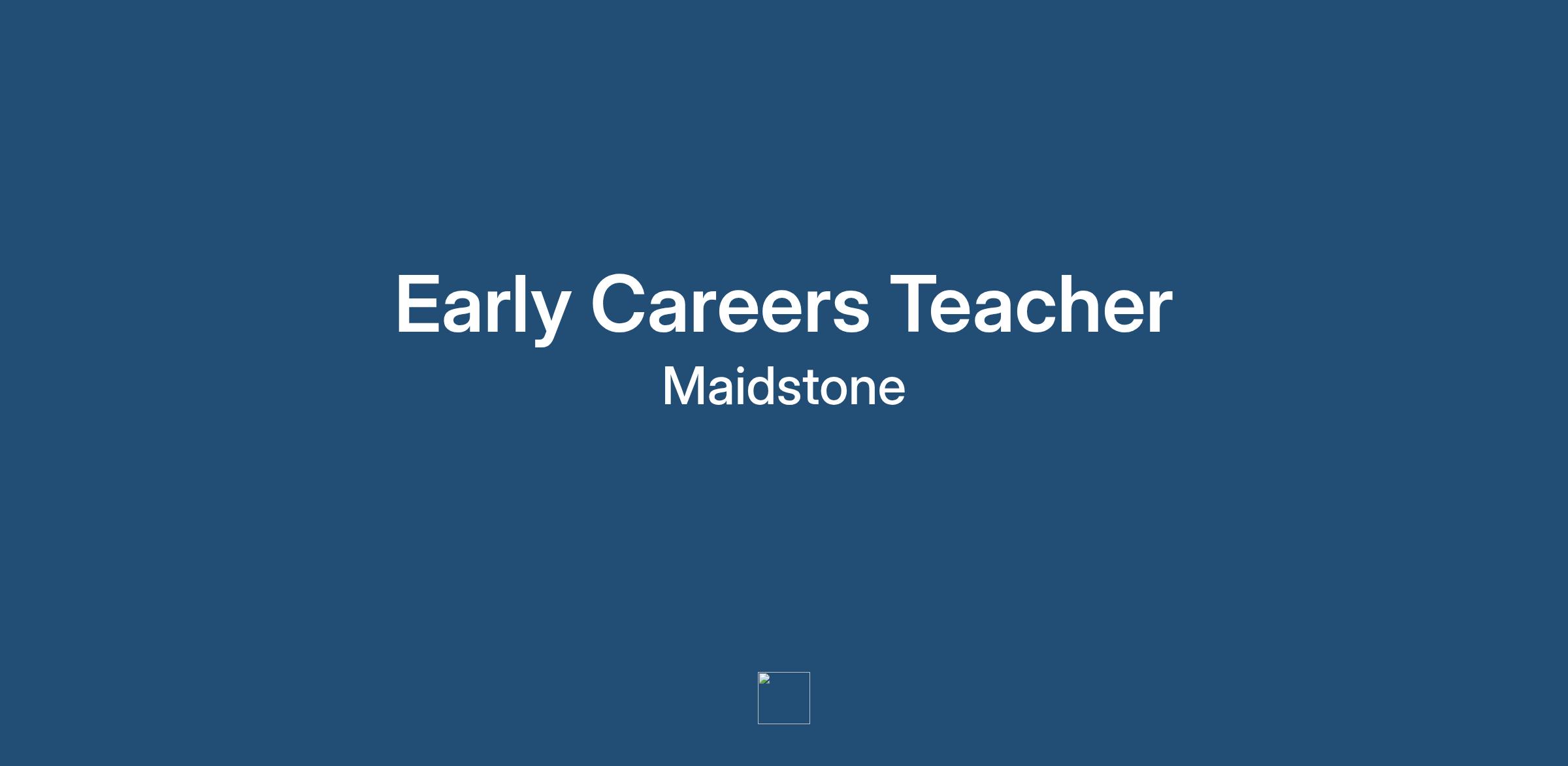 Early Careers Teacher

Maidstone